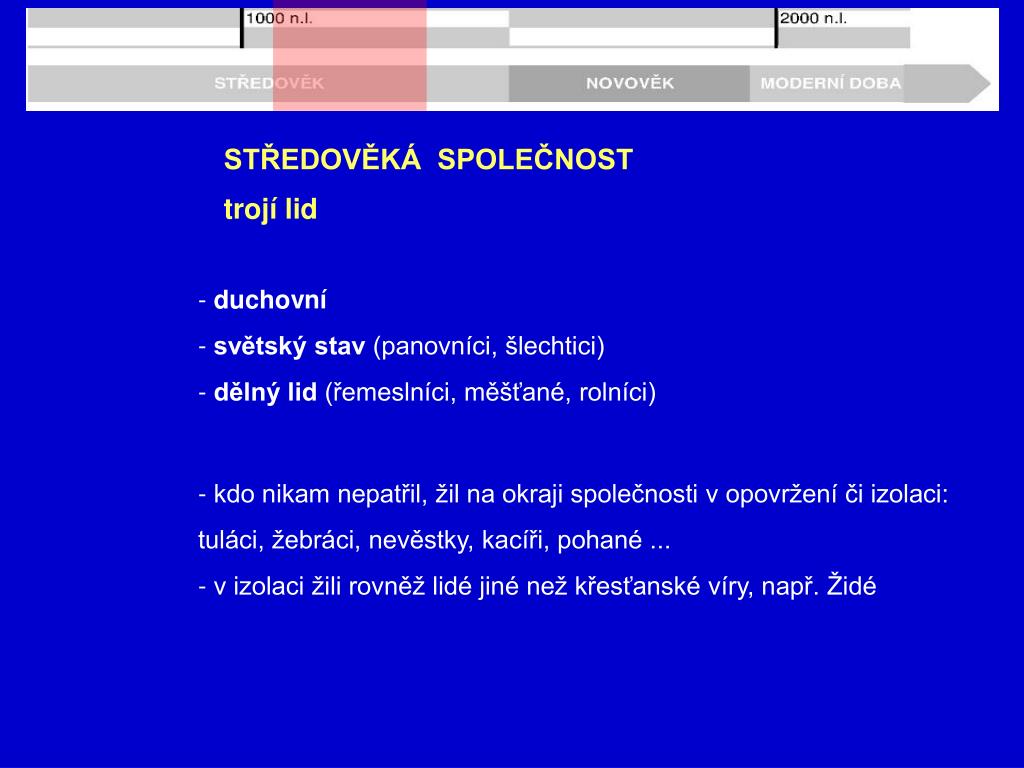 1000 n.l.
2000 n.l.
STŘEDOVĚK NOVOVĚK MODERNÍ DOBA

STŘEDOVĚKÁ SPOLEČNOST
trojí lid

- duchovní
- světský stav (panovníci, šlechtici)
- dělný lid (řemeslníci, měšťané, rolníci)

- kdo nikam nepatřil, žil na okraji společnosti v opovržení či izolaci: tuláci, žebráci, nevěstky, kacíři, pohané ...
- v izolaci žili rovněž lidé jiné než křesťanské víry, např. Židé